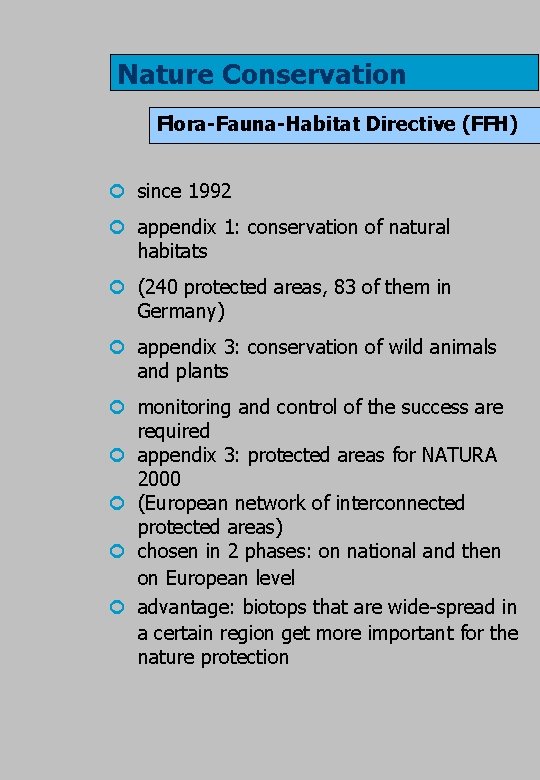 Nature Conservation

Flora-Fauna-Habitat Directive (FFH)

since 1992

appendix 1: conservation of natural habitats

(240 protected areas, 83 of them in Germany)

appendix 3: conservation of wild animals and plants

monitoring and control of the success are required

appendix 3: protected areas for NATURA 2000

(European network of interconnected protected areas)

chosen in 2 phases: on national and then on European level

advantage: biotops that are wide-spread in a certain region get more important for the nature protection